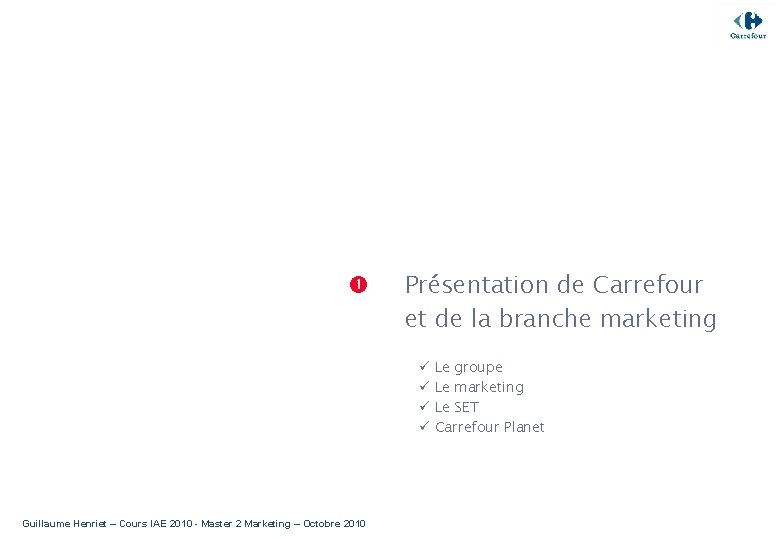 Carrefour

❶ Présentation de Carrefour et de la branche marketing

✓ Le groupe
✓ Le marketing
✓ Le SET
✓ Carrefour Planet

Guillaume Henriet – Cours IAE 2010 - Master 2 Marketing – Octobre 2010